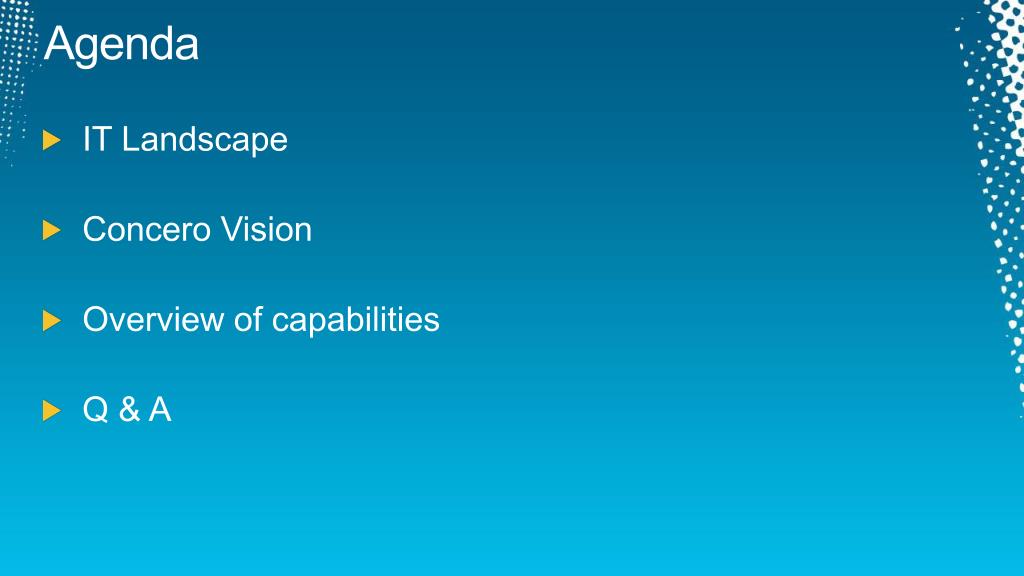 Agenda

IT Landscape

Concero Vision

Overview of capabilities

Q & A